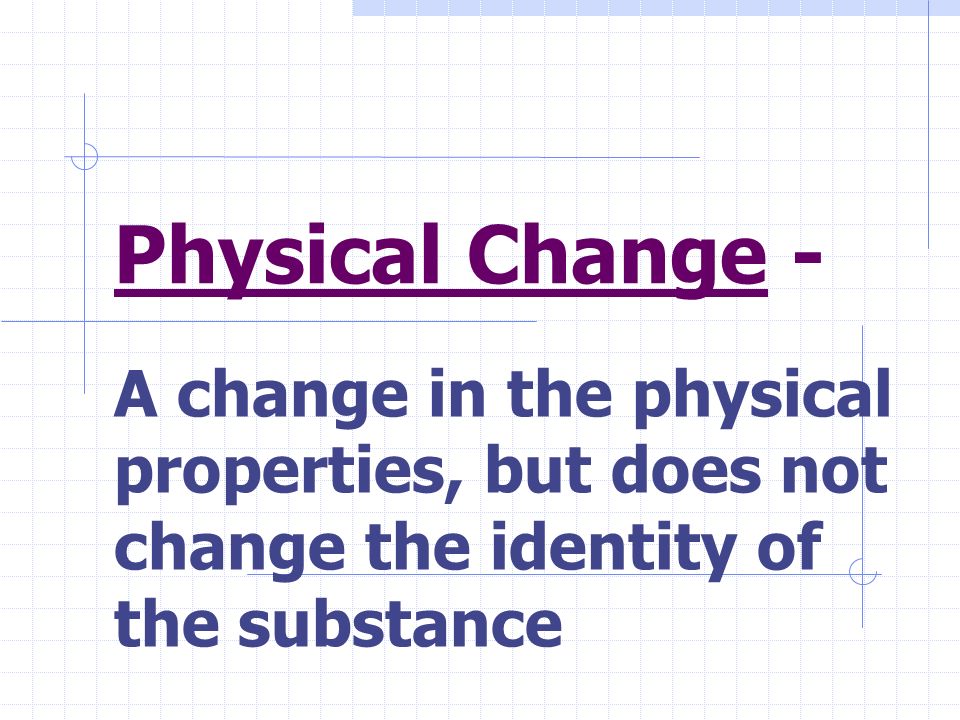 Physical Change -

A change in the physical properties, but does not change the identity of the substance